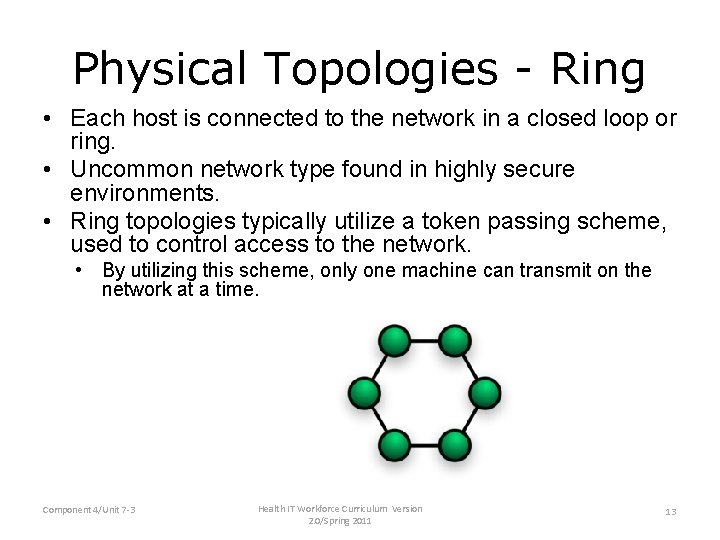 Physical Topologies - Ring

• Each host is connected to the network in a closed loop or ring.
• Uncommon network type found in highly secure environments.
• Ring topologies typically utilize a token passing scheme, used to control access to the network.
  • By utilizing this scheme, only one machine can transmit on the network at a time.

Component 4/Unit 7-3

Health IT Workforce Curriculum Version 2.0/Spring 2011

13